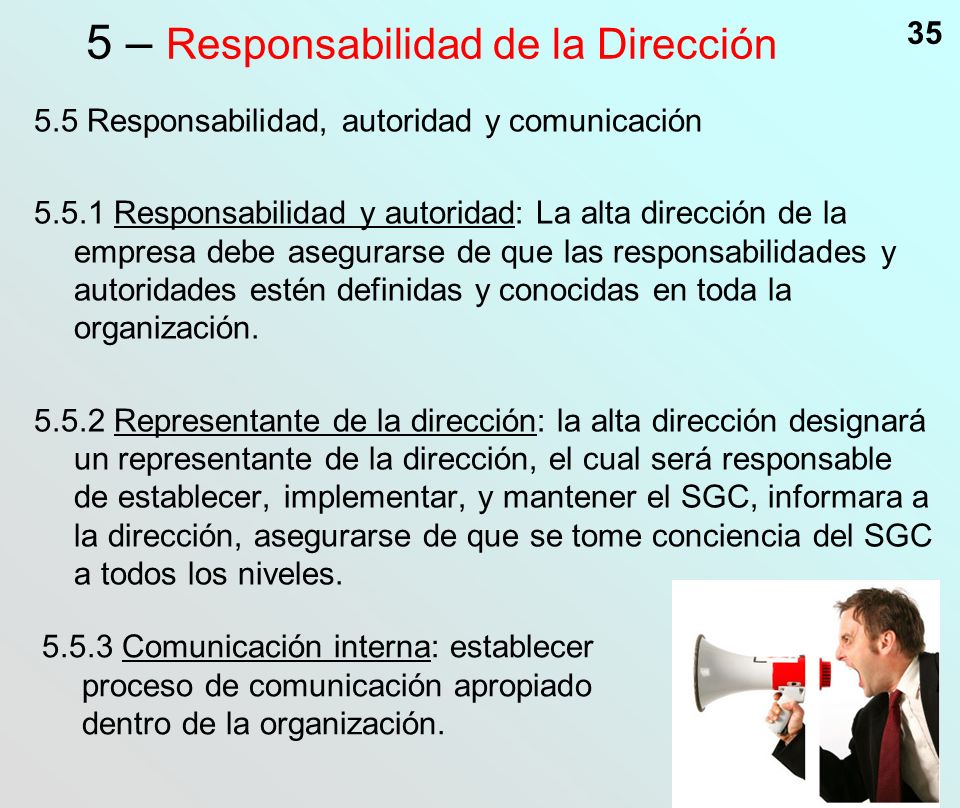 5 – Responsabilidad de la Dirección

35

5.5 Responsabilidad, autoridad y comunicación

5.5.1 Responsabilidad y autoridad: La alta dirección de la empresa debe asegurarse de que las responsabilidades y autoridades estén definidas y conocidas en toda la organización.

5.5.2 Representante de la dirección: la alta dirección designará un representante de la dirección, el cual será responsable de establecer, implementar, y mantener el SGC, informara a la dirección, asegurarse de que se tome conciencia del SGC a todos los niveles.

5.5.3 Comunicación interna: establecer proceso de comunicación apropiado dentro de la organización.